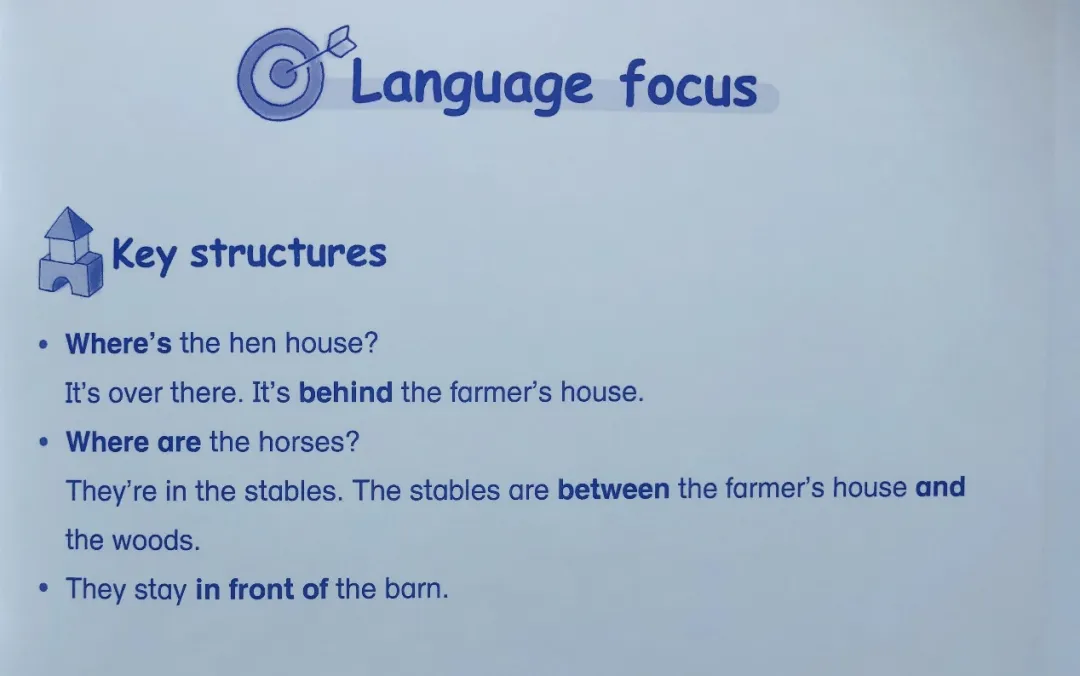 Language focus

Key structures

• Where's the hen house?
It's over there. It's behind the farmer's house.

• Where are the horses?
They're in the stables. The stables are between the farmer's house and the woods.

• They stay in front of the barn.